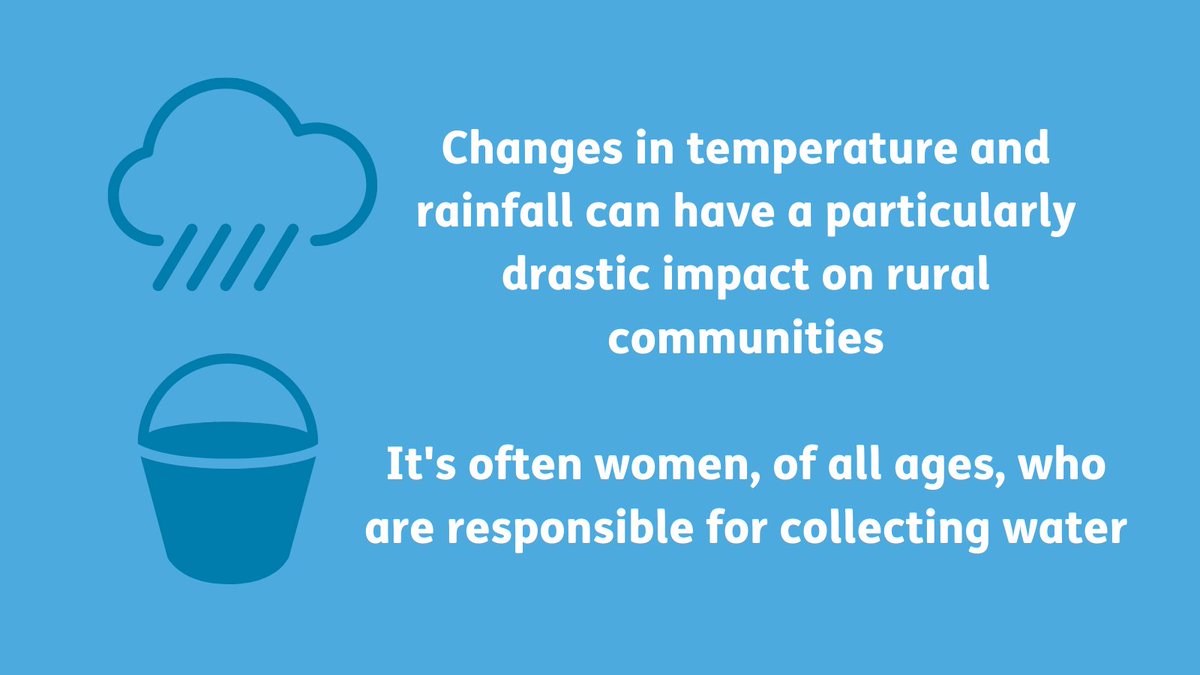 Changes in temperature and rainfall can have a particularly drastic impact on rural communities

It's often women, of all ages, who are responsible for collecting water